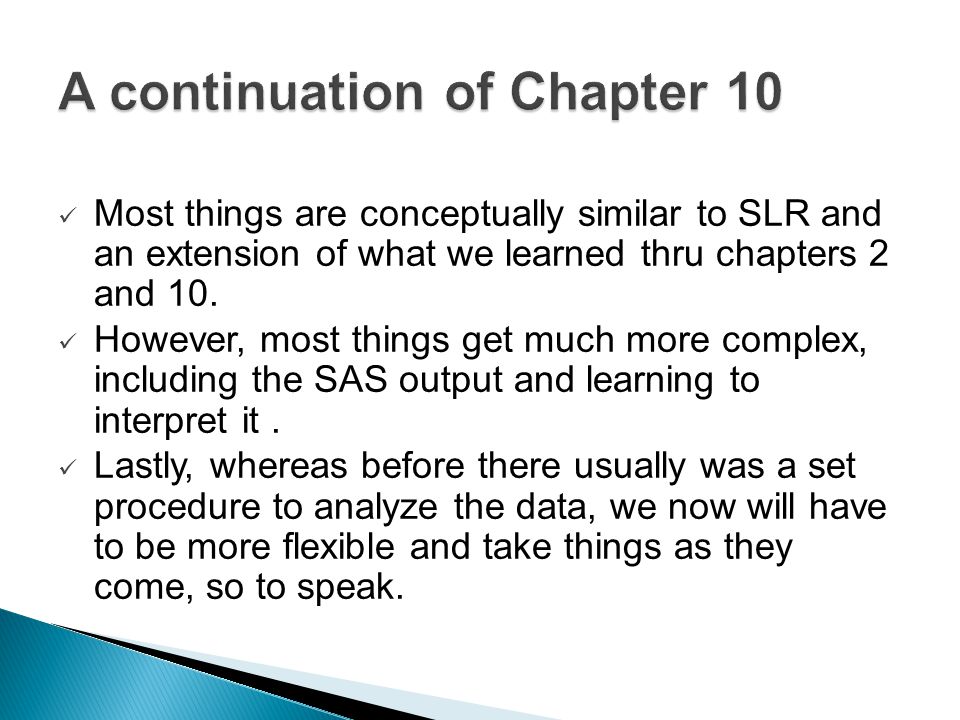 A continuation of Chapter 10

✓ Most things are conceptually similar to SLR and an extension of what we learned thru chapters 2 and 10.

✓ However, most things get much more complex, including the SAS output and learning to interpret it .

✓ Lastly, whereas before there usually was a set procedure to analyze the data, we now will have to be more flexible and take things as they come, so to speak.